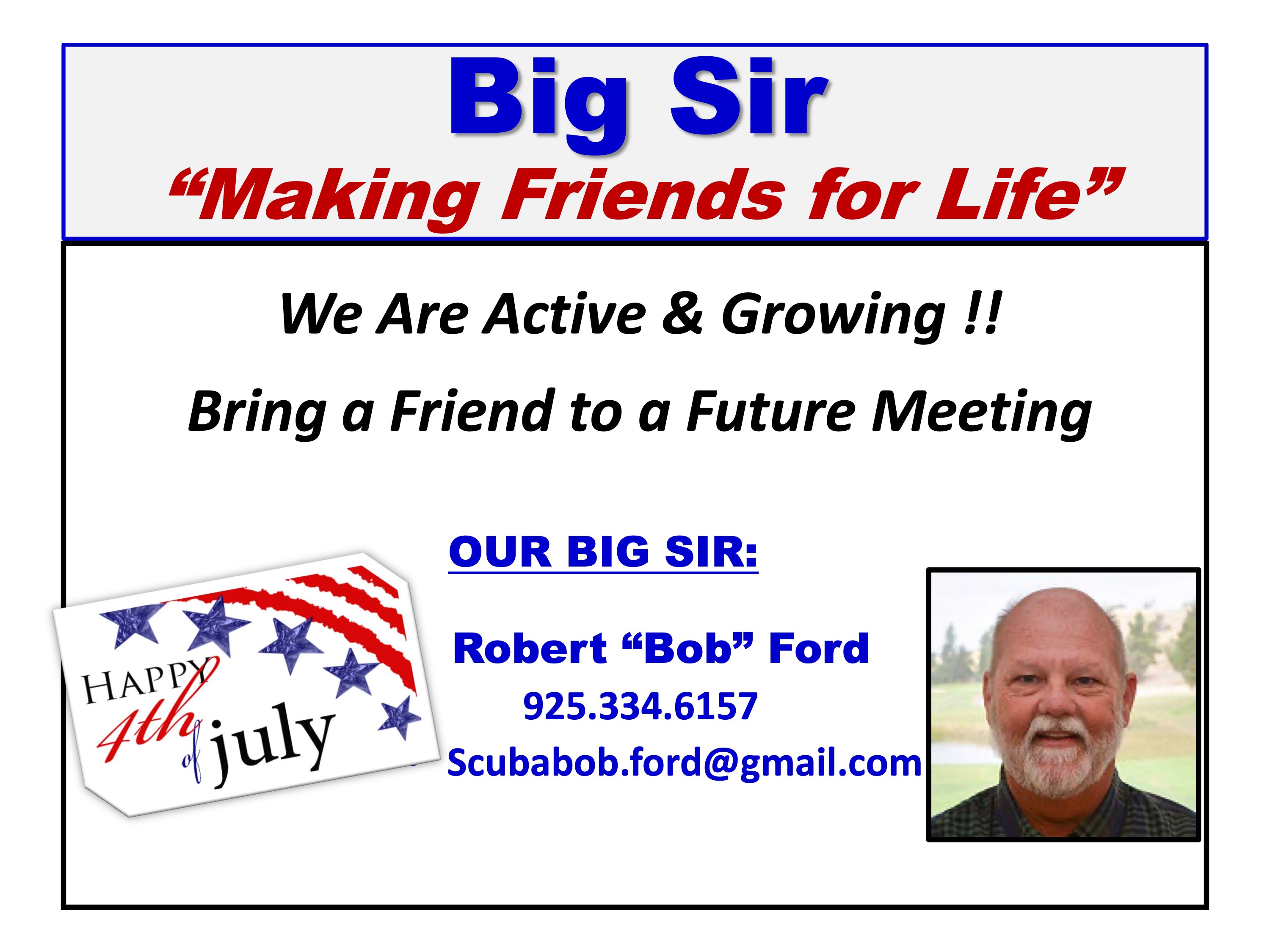 Big Sir

“Making Friends for Life”

We Are Active & Growing !!

Bring a Friend to a Future Meeting

OUR BIG SIR:

HAPPY 4th of july

Robert “Bob” Ford

925.334.6157

Scubabob.ford@gmail.com